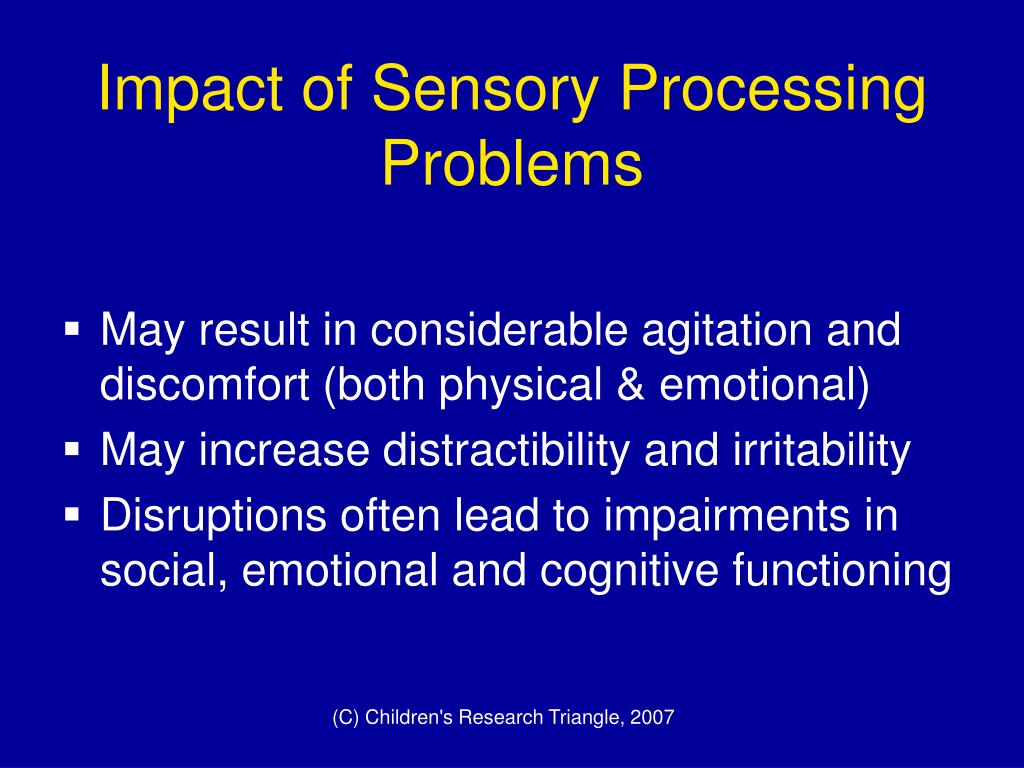 Impact of Sensory Processing Problems

▪ May result in considerable agitation and discomfort (both physical & emotional)
▪ May increase distractibility and irritability
▪ Disruptions often lead to impairments in social, emotional and cognitive functioning

(C) Children's Research Triangle, 2007